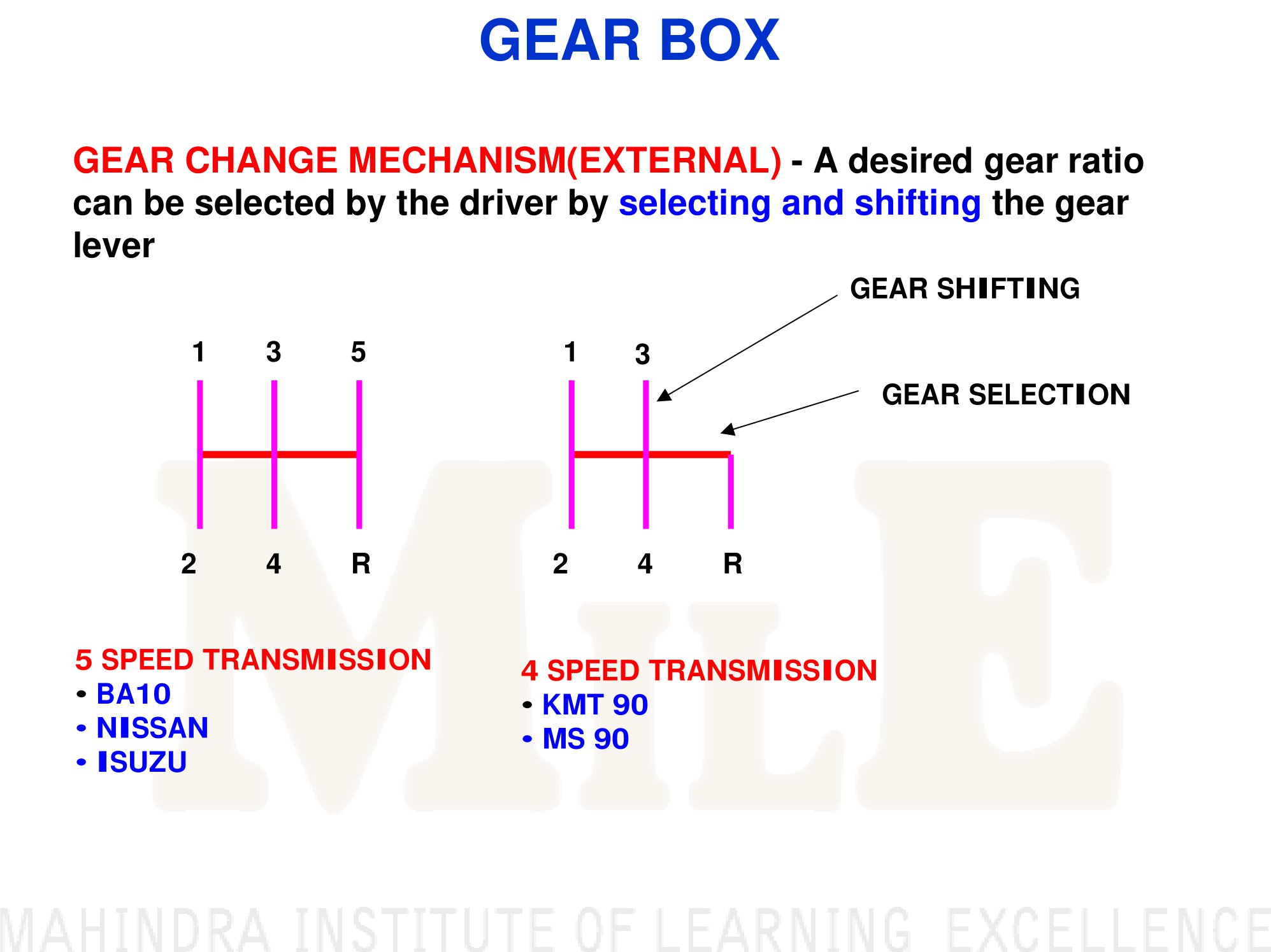 GEAR BOX

GEAR CHANGE MECHANISM(EXTERNAL) - A desired gear ratio can be selected by the driver by selecting and shifting the gear lever

GEAR SHIFTING

GEAR SELECTION

1 3 5

2 4 R

1 3

2 4 R

5 SPEED TRANSMISSION
• BA10
• NISSAN
• ISUZU

4 SPEED TRANSMISSION
• KMT 90
• MS 90

MILE

MAHINDRA INSTITUTE OF LEARNING EXCELLENCE